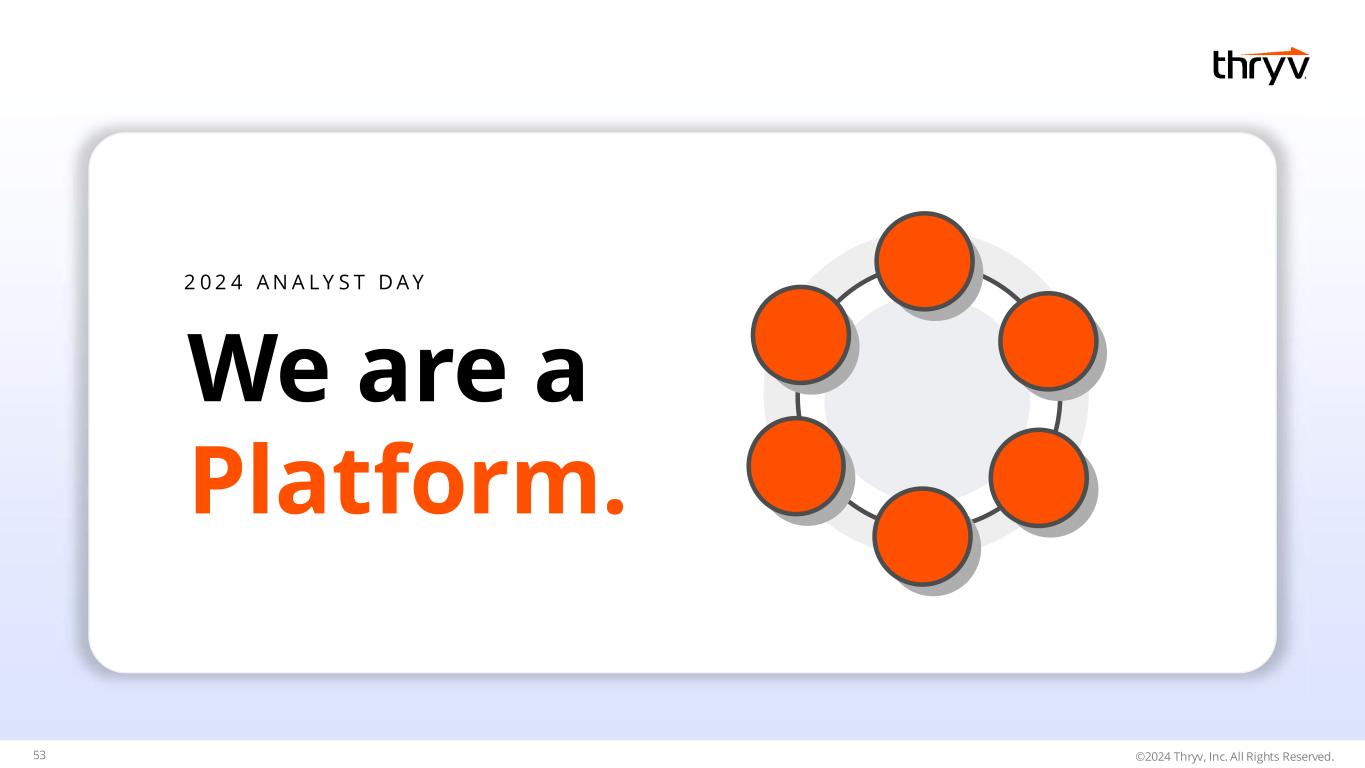 thryv

2024 ANALYST DAY

We are a Platform.

53

©2024 Thryv, Inc. All Rights Reserved.